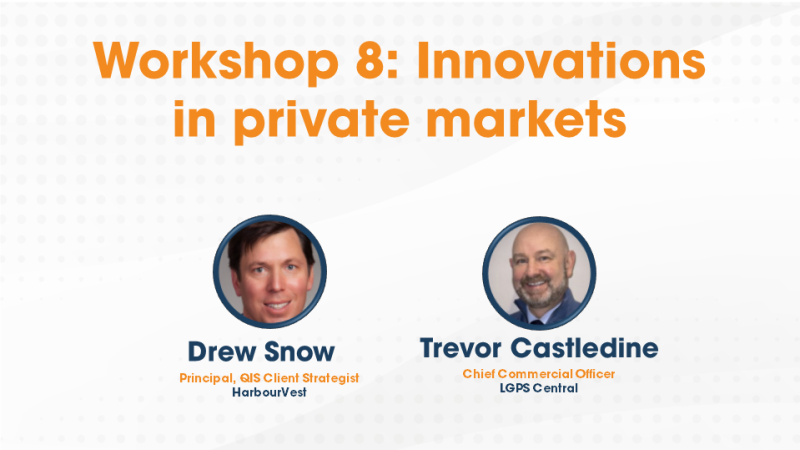 Workshop 8: Innovations in private markets

Drew Snow
Principal, QIS Client Strategist
HarbourVest

Trevor Castledine
Chief Commercial Officer
LGPS Central